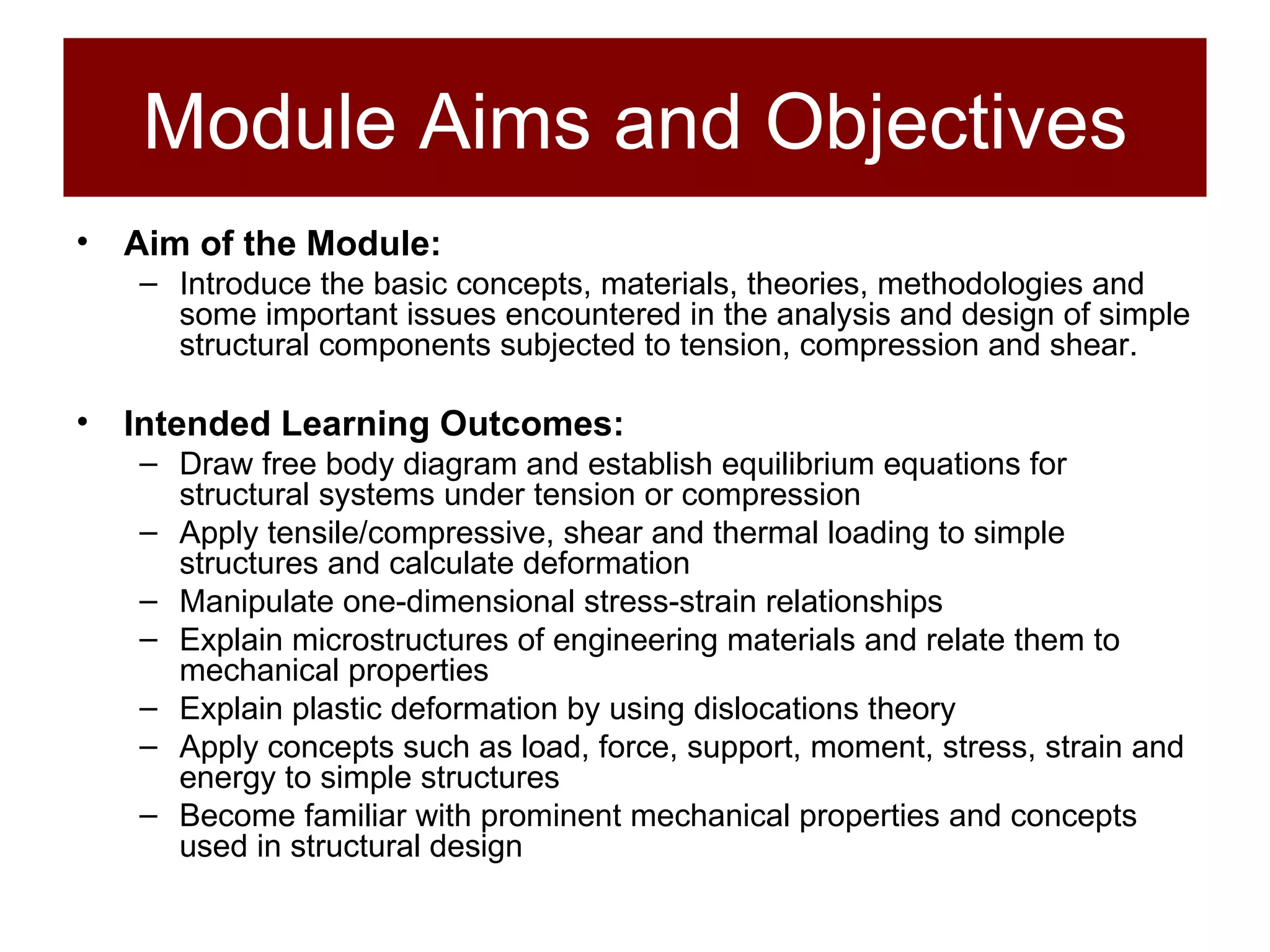 Module Aims and Objectives

• Aim of the Module:
– Introduce the basic concepts, materials, theories, methodologies and some important issues encountered in the analysis and design of simple structural components subjected to tension, compression and shear.

• Intended Learning Outcomes:
– Draw free body diagram and establish equilibrium equations for structural systems under tension or compression
– Apply tensile/compressive, shear and thermal loading to simple structures and calculate deformation
– Manipulate one-dimensional stress-strain relationships
– Explain microstructures of engineering materials and relate them to mechanical properties
– Explain plastic deformation by using dislocations theory
– Apply concepts such as load, force, support, moment, stress, strain and energy to simple structures
– Become familiar with prominent mechanical properties and concepts used in structural design